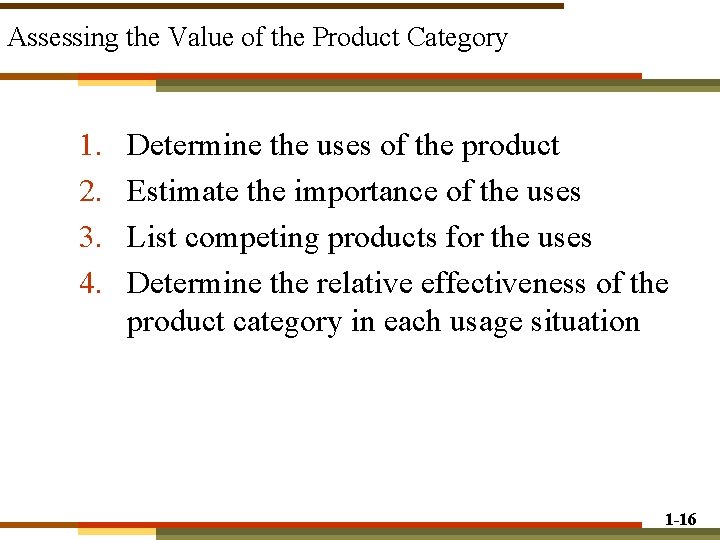 Assessing the Value of the Product Category

1. Determine the uses of the product
2. Estimate the importance of the uses
3. List competing products for the uses
4. Determine the relative effectiveness of the product category in each usage situation

1-16